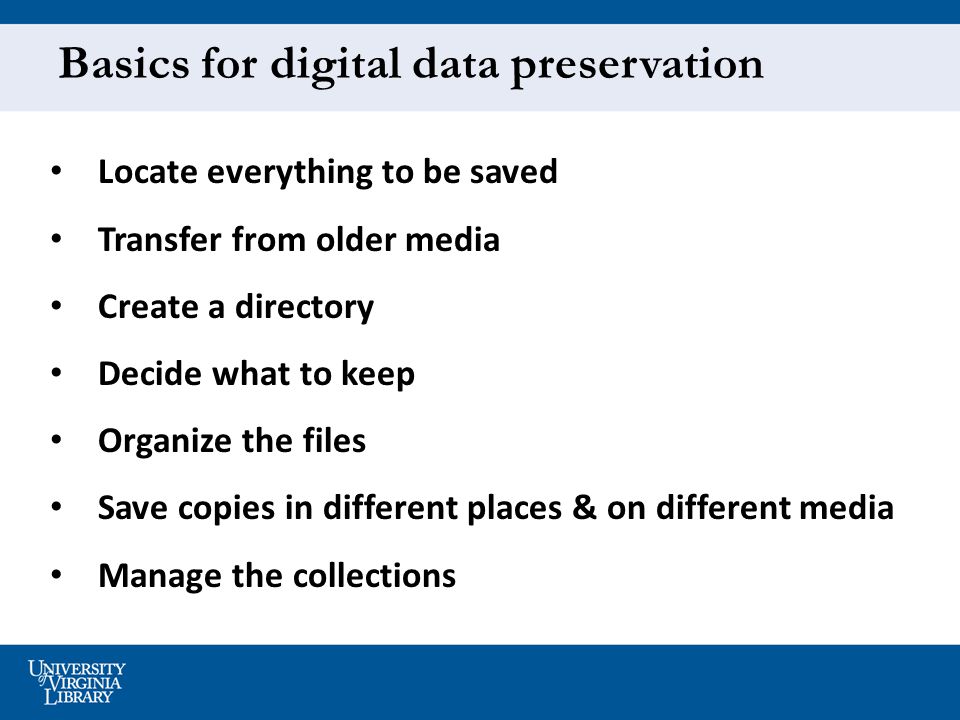 Basics for digital data preservation

• Locate everything to be saved
• Transfer from older media
• Create a directory
• Decide what to keep
• Organize the files
• Save copies in different places & on different media
• Manage the collections

UNIVERSITY of VIRGINIA LIBRARY